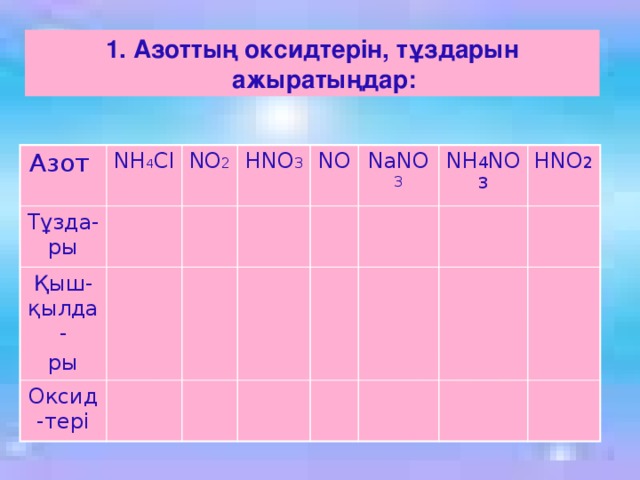 1. Азоттың оксидтерін, тұздарын ажыратыңдар:

| Азот | $NH_4Cl$ | $NO_2$ | $HNO_3$ | $NO$ | $NaNO_3$ | $NH_4NO_3$ | $HNO_2$ |
|---|---|---|---|---|---|---|---|
| Тұздары | | | | | | | |
| Қышқылдары | | | | | | | |
| Оксидтері | | | | | | | |